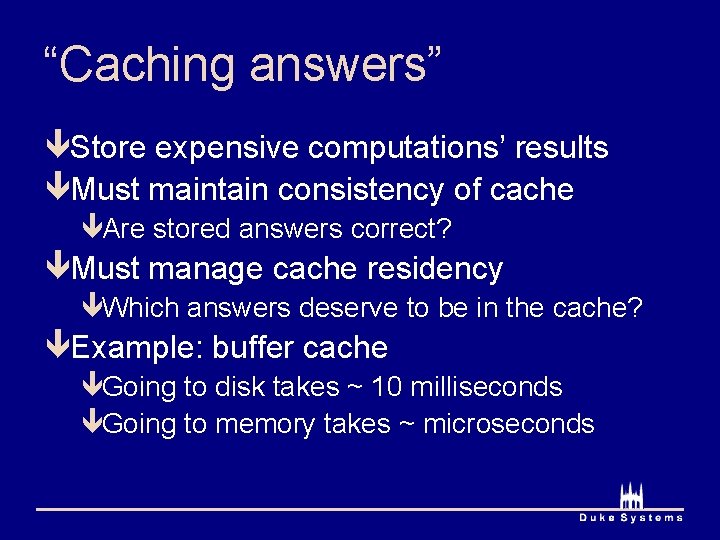 “Caching answers”

Store expensive computations’ results

Must maintain consistency of cache

Are stored answers correct?

Must manage cache residency

Which answers deserve to be in the cache?

Example: buffer cache

Going to disk takes ~ 10 milliseconds

Going to memory takes ~ microseconds

Duke Systems